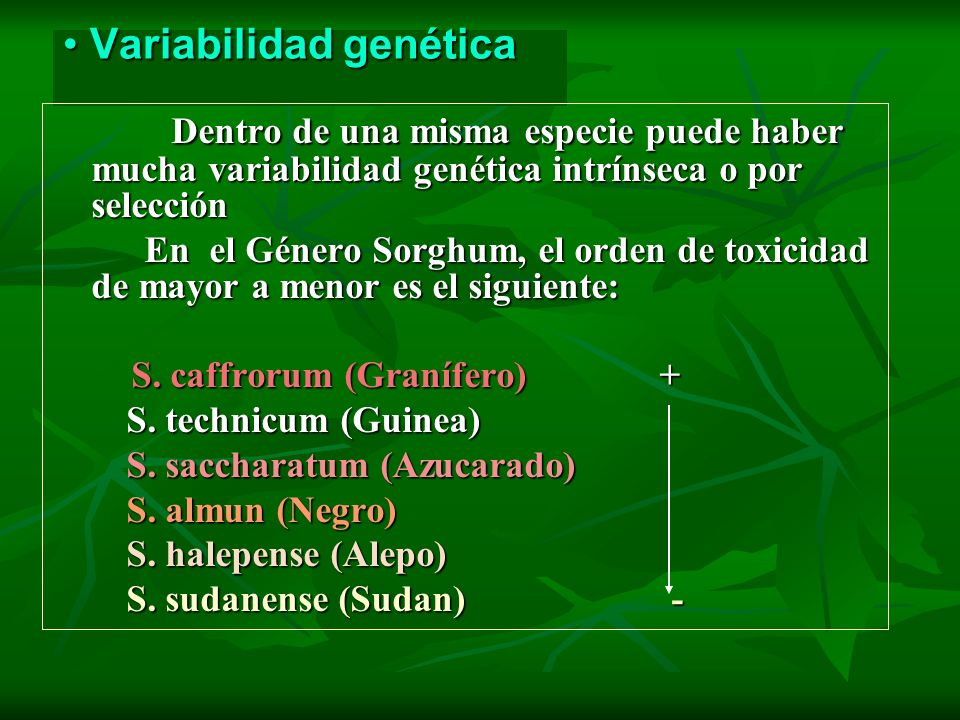 • Variabilidad genética

Dentro de una misma especie puede haber mucha variabilidad genética intrínseca o por selección

En el Género Sorghum, el orden de toxicidad de mayor a menor es el siguiente:

S. caffrorum (Granífero) +
S. technicum (Guinea)
S. saccharatum (Azucarado)
S. almun (Negro)
S. halepense (Alepo)
S. sudanense (Sudan) -